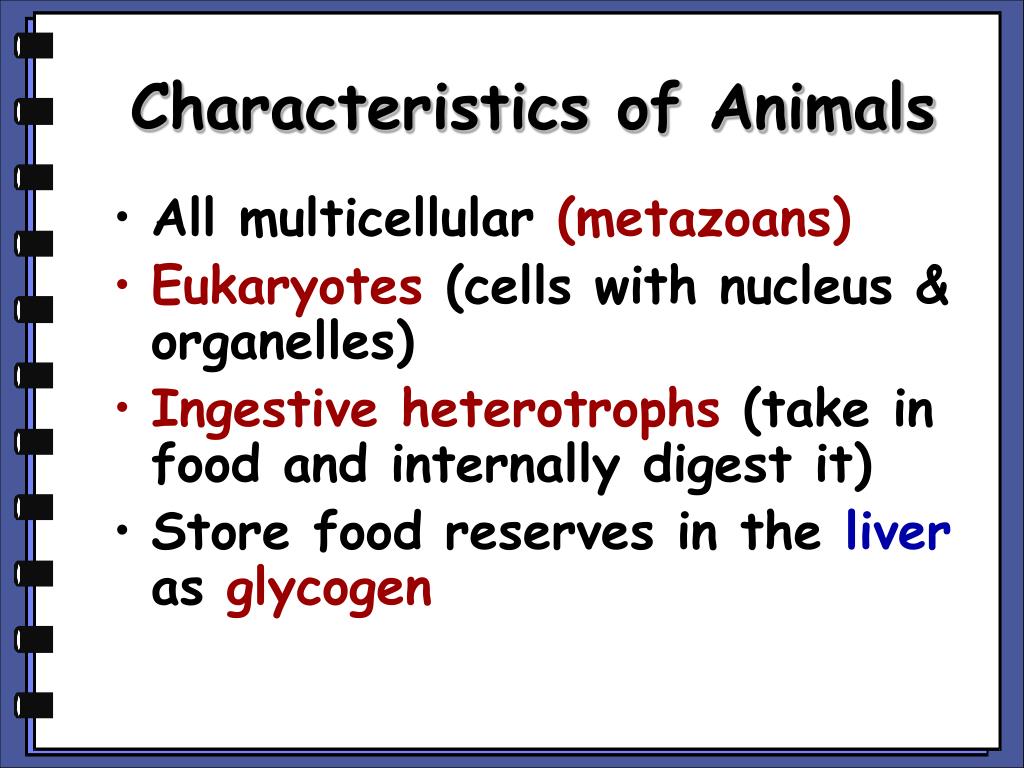 Characteristics of Animals

• All multicellular (metazoans)
• Eukaryotes (cells with nucleus & organelles)
• Ingestive heterotrophs (take in food and internally digest it)
• Store food reserves in the liver as glycogen